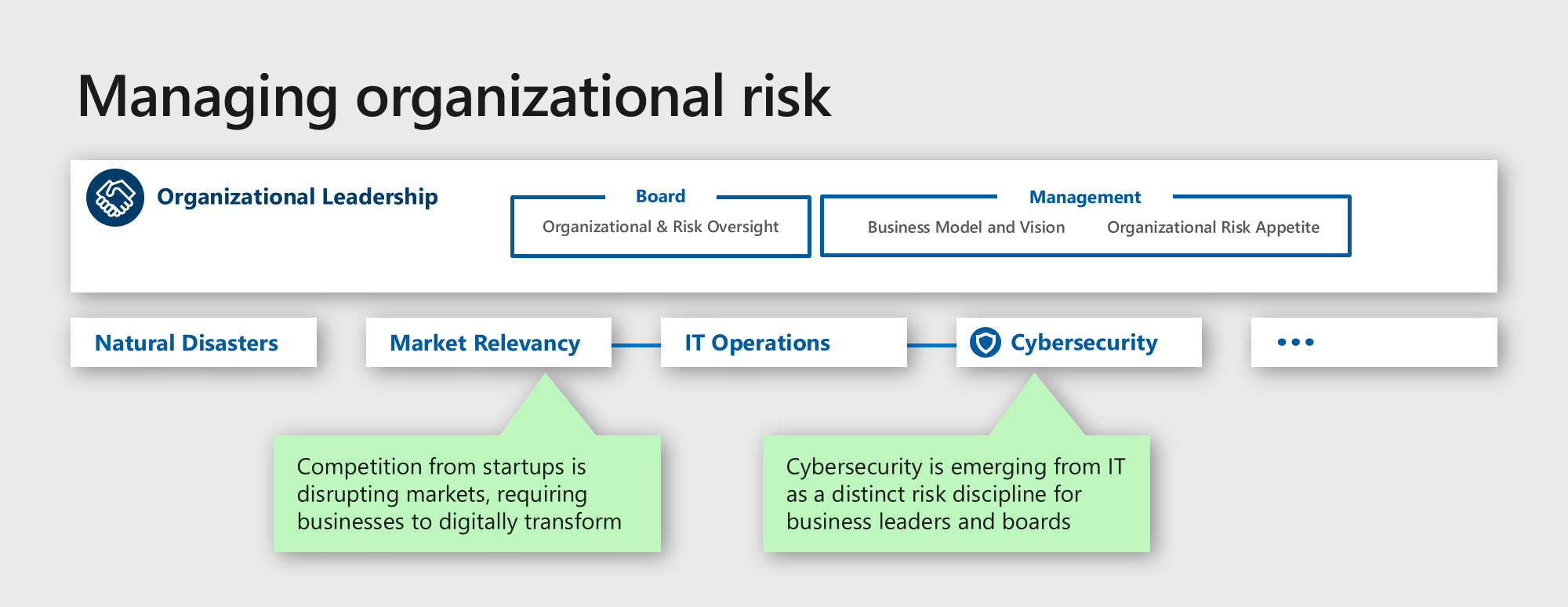 Managing organizational risk

Organizational Leadership

Board
Organizational & Risk Oversight

Management
Business Model and Vision
Organizational Risk Appetite

Natural Disasters

Market Relevancy

IT Operations

Cybersecurity

•••

Competition from startups is disrupting markets, requiring businesses to digitally transform

Cybersecurity is emerging from IT as a distinct risk discipline for business leaders and boards